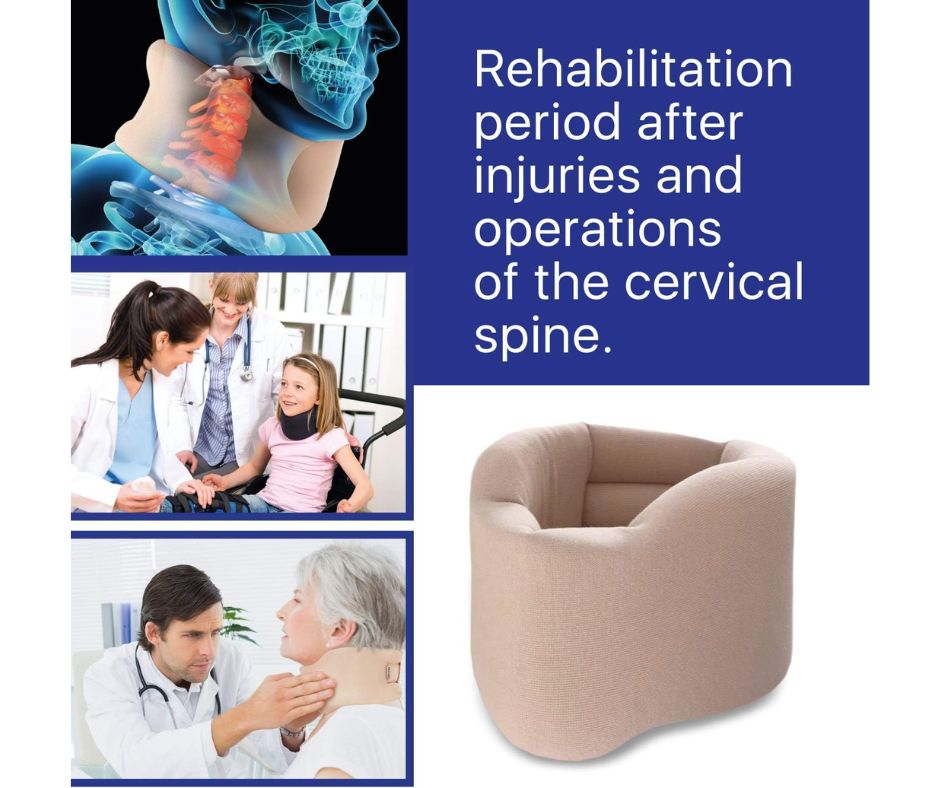 Rehabilitation period after injuries and operations of the cervical spine.